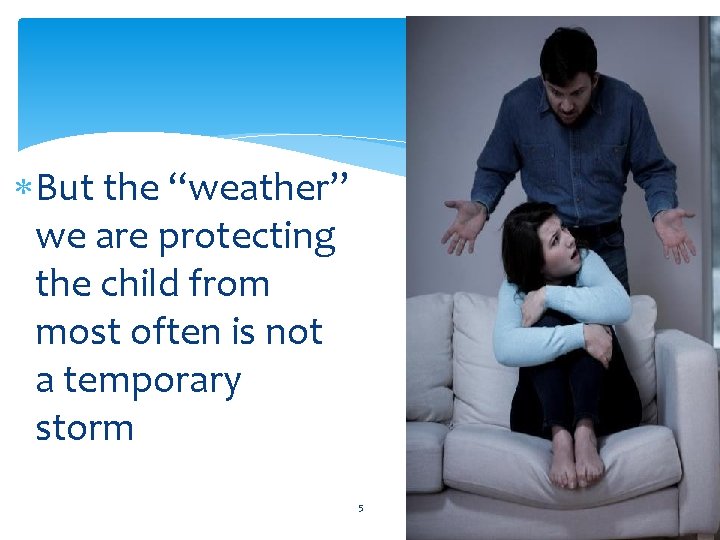 * But the “weather” we are protecting the child from most often is not a temporary storm

5